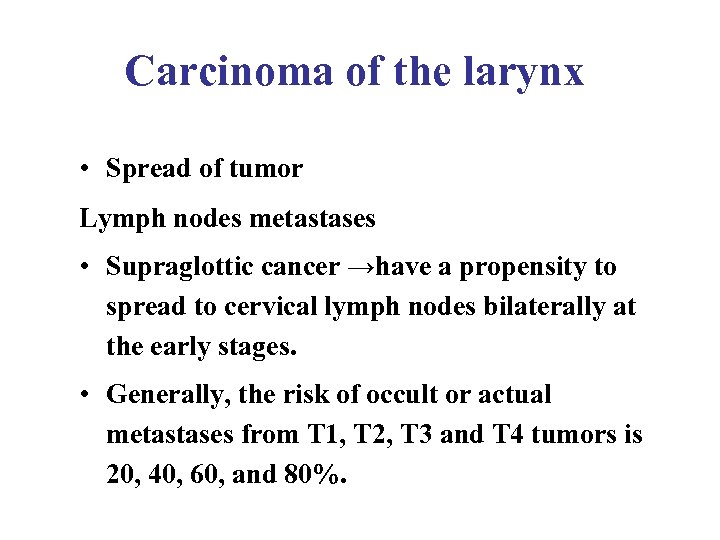 Carcinoma of the larynx

• Spread of tumor

Lymph nodes metastases

• Supraglottic cancer →have a propensity to spread to cervical lymph nodes bilaterally at the early stages.

• Generally, the risk of occult or actual metastases from T1, T2, T3 and T4 tumors is 20, 40, 60, and 80%.